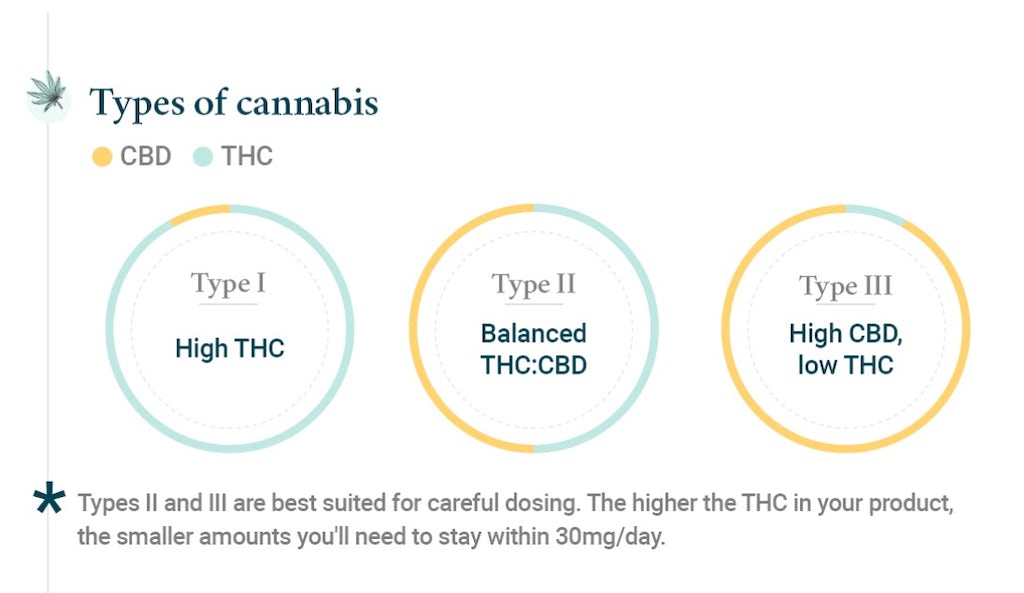 Types of cannabis

CBD THC

Type I
High THC

Type II
Balanced THC:CBD

Type III
High CBD, low THC

* Types II and III are best suited for careful dosing. The higher the THC in your product, the smaller amounts you'll need to stay within 30mg/day.